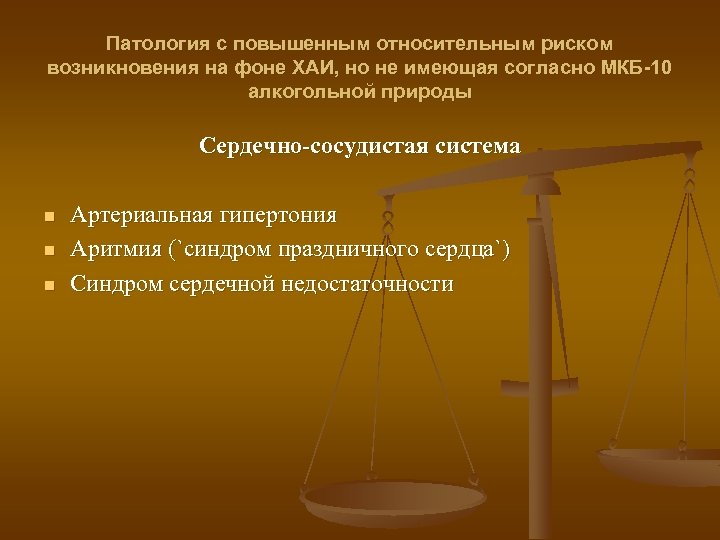 Патология с повышенным относительным риском возникновения на фоне ХАИ, но не имеющая согласно МКБ-10 алкогольной природы

Сердечно-сосудистая система

- Артериальная гипертония
- Аритмия (`синдром праздничного сердца`)
- Синдром сердечной недостаточности